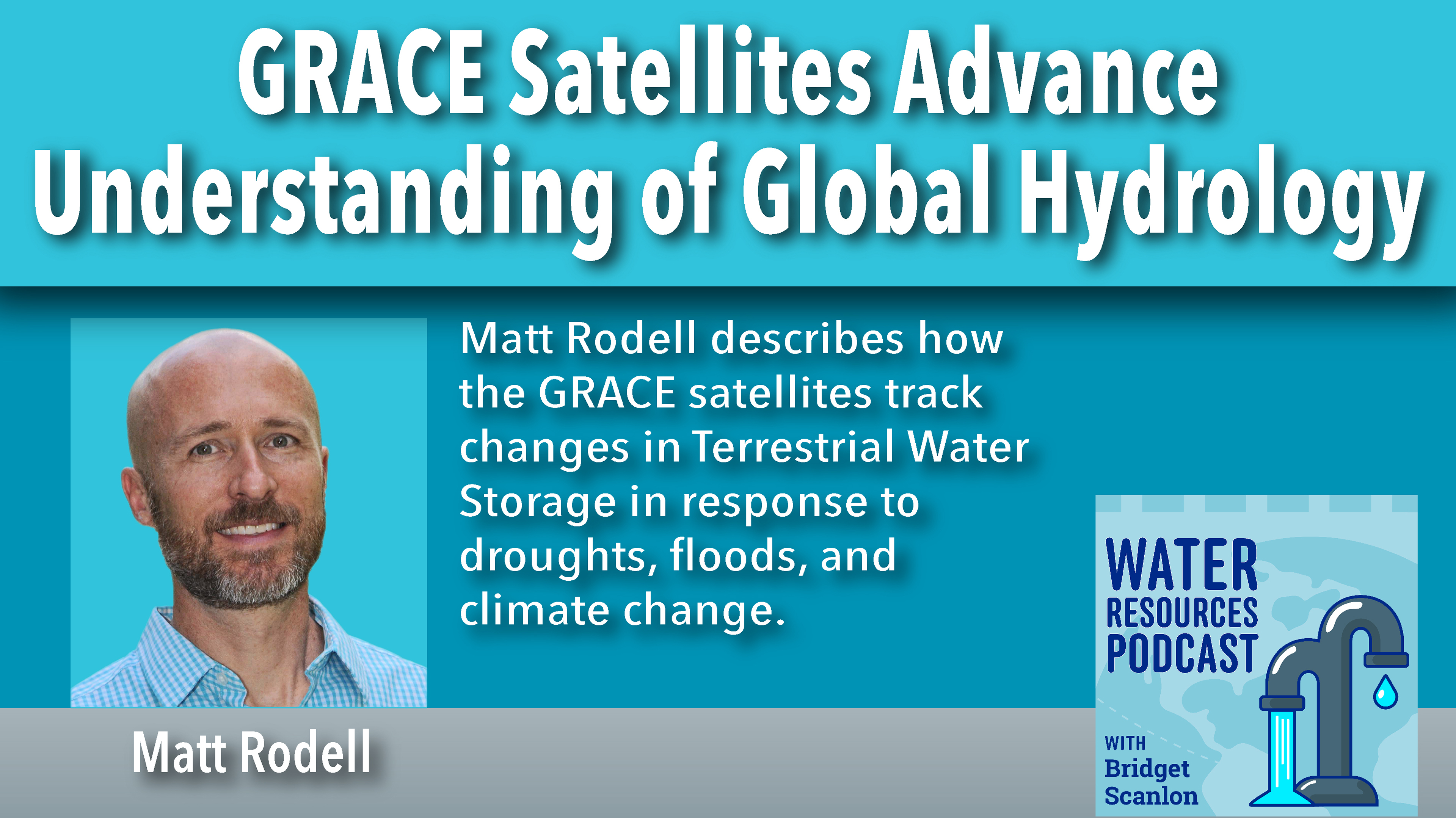 GRACE Satellites Advance Understanding of Global Hydrology

Matt Rodell describes how the GRACE satellites track changes in Terrestrial Water Storage in response to droughts, floods, and climate change.

Matt Rodell

WATER RESOURCES PODCAST

WITH Bridget Scanlon